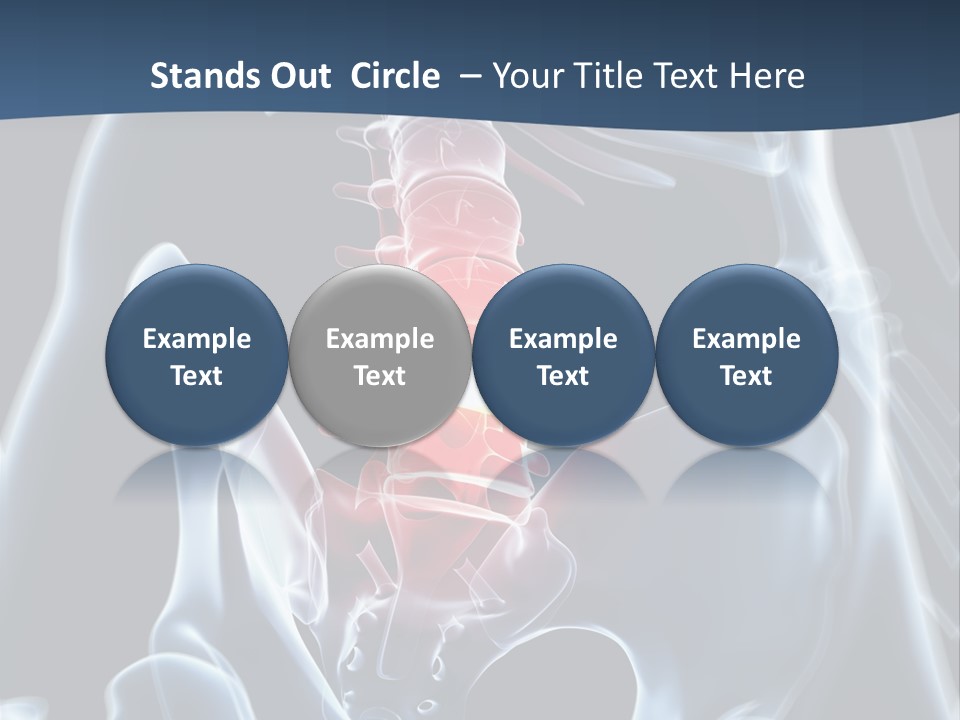 Stands Out Circle – Your Title Text Here

Example Text

Example Text

Example Text

Example Text